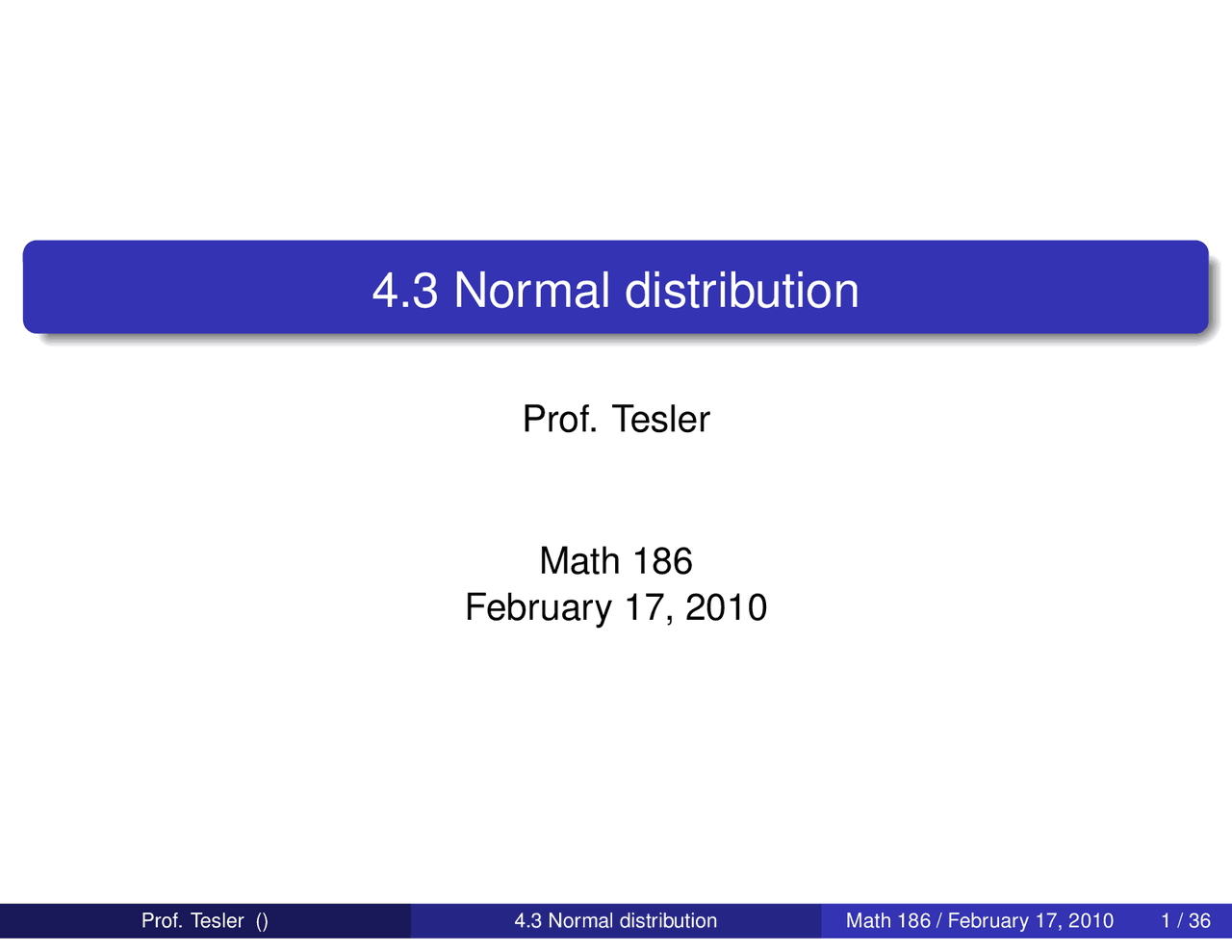 4.3 Normal distribution

Prof. Tesler

Math 186
February 17, 2010

Prof. Tesler () 4.3 Normal distribution Math 186 / February 17, 2010 1 / 36